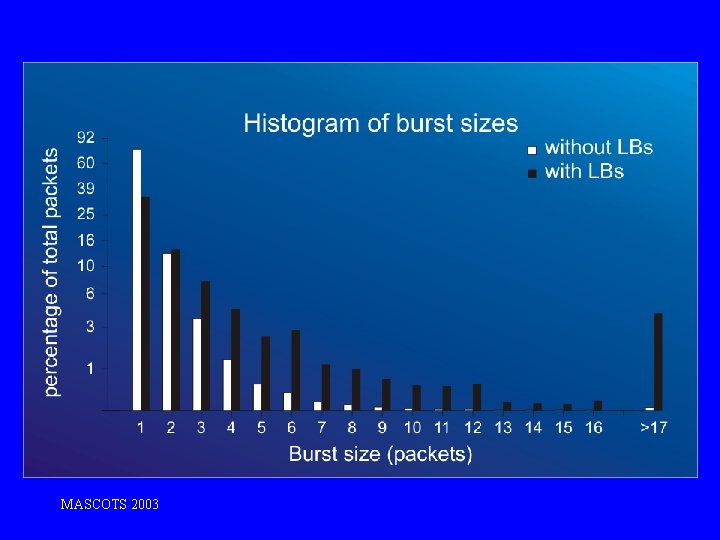 Histogram of burst sizes

without LBs
with LBs

percentage of total packets

92
60
39
25
16
10
6
3
1

1 2 3 4 5 6 7 8 9 10 11 12 13 14 15 16 >17

Burst size (packets)

MASCOTS 2003